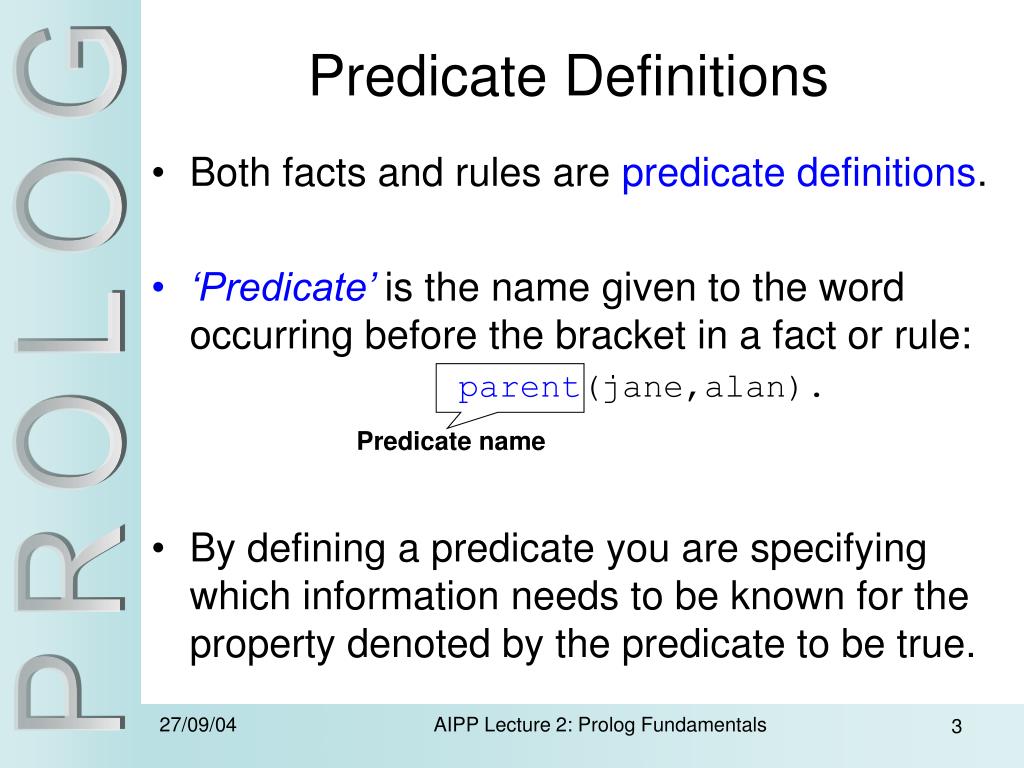 PROLOG

Predicate Definitions

• Both facts and rules are predicate definitions.

• ‘Predicate’ is the name given to the word occurring before the bracket in a fact or rule:

parent(jane,alan).

Predicate name

• By defining a predicate you are specifying which information needs to be known for the property denoted by the predicate to be true.

27/09/04
AIPP Lecture 2: Prolog Fundamentals
3